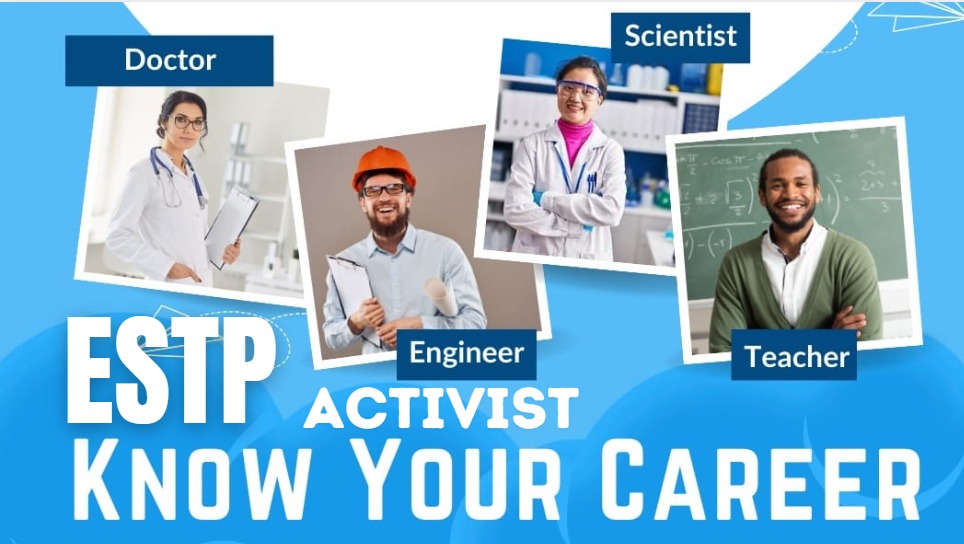 Doctor

Scientist

Engineer

Teacher

ESTP

ACTIVIST

KNOW YOUR CAREER